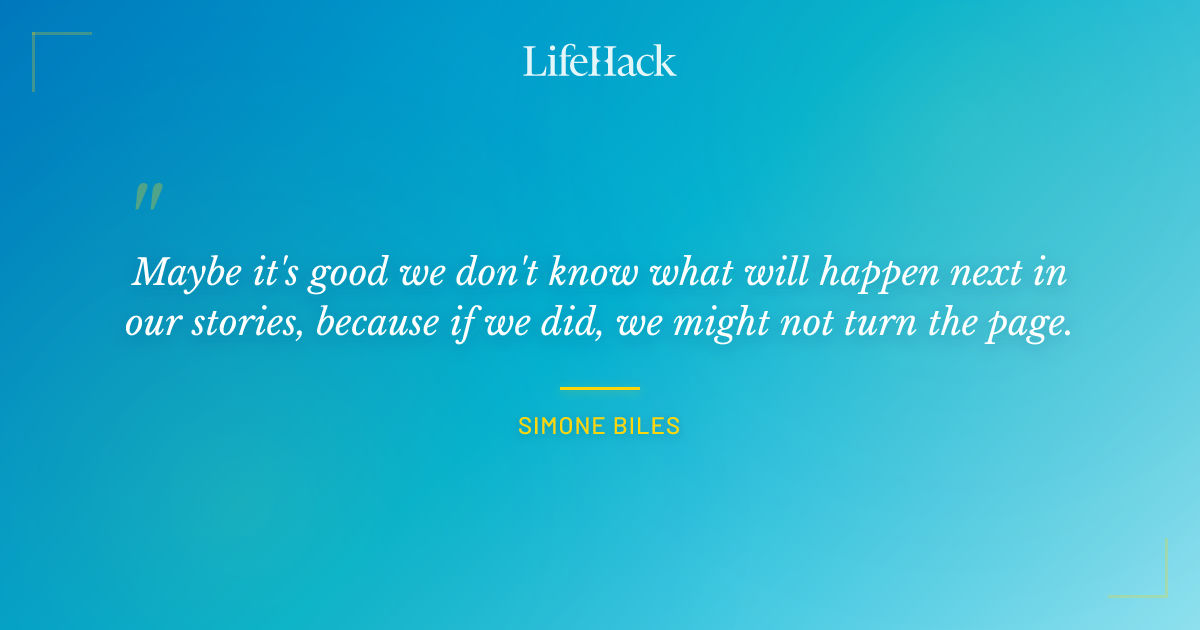 LifeHack

"

Maybe it's good we don't know what will happen next in our stories, because if we did, we might not turn the page.

SIMONE BILES